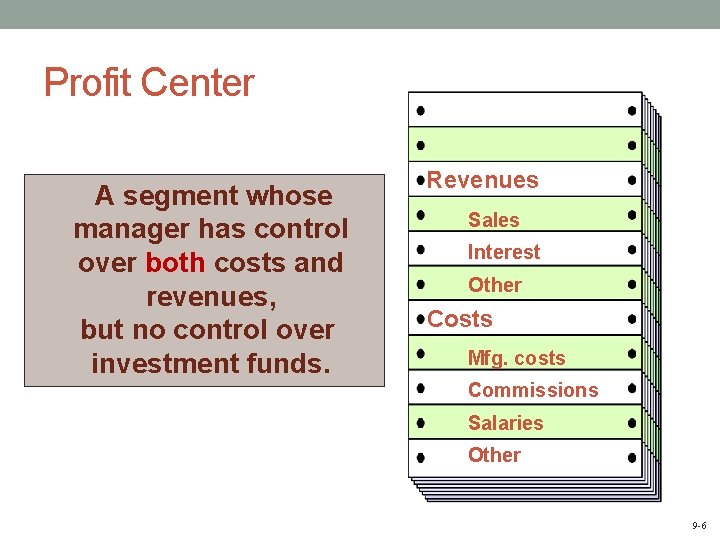 Profit Center

A segment whose manager has control over both costs and revenues, but no control over investment funds.

Revenues
Sales
Interest
Other
Costs
Mfg. costs
Commissions
Salaries
Other

9-6